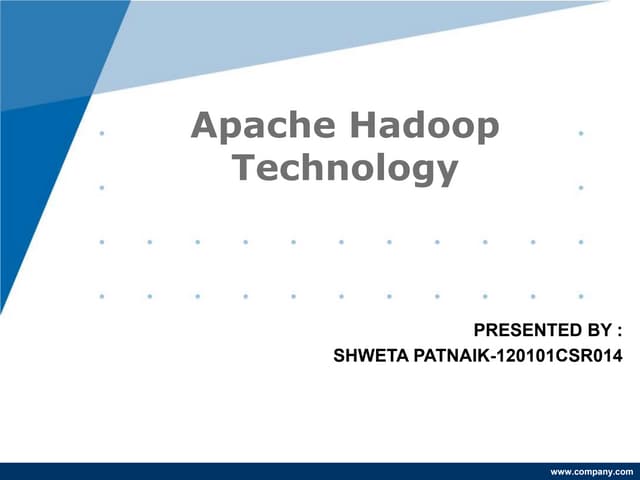 Apache Hadoop Technology

PRESENTED BY :
SHWETA PATNAIK-120101CSR014

www.company.com